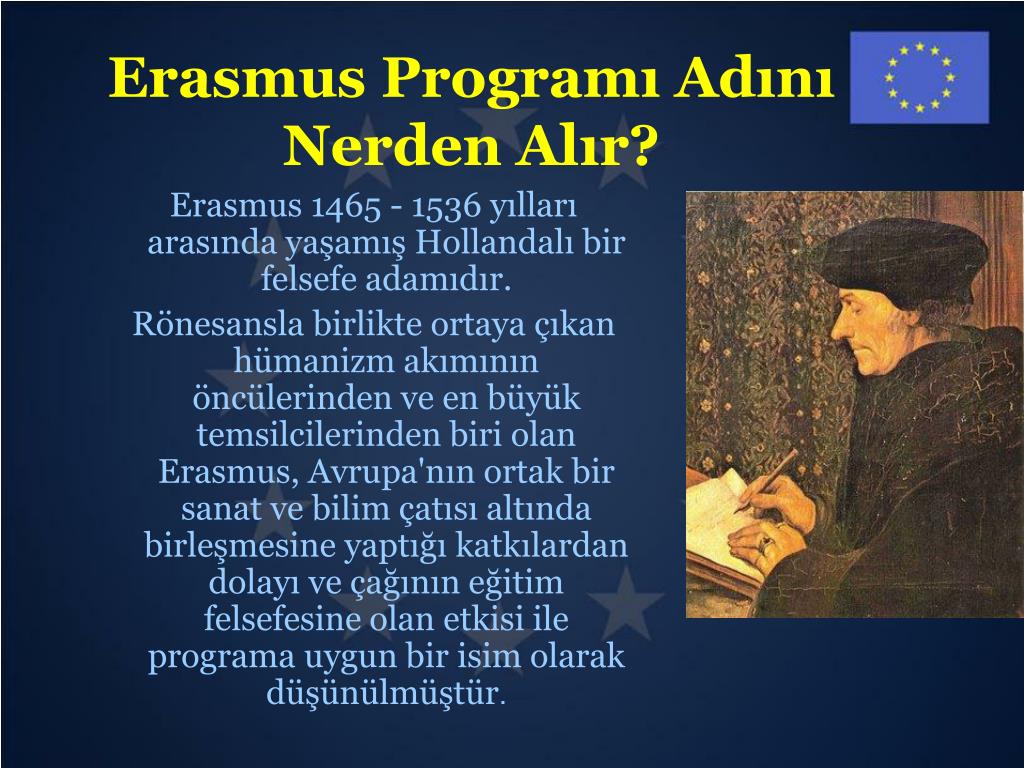 Erasmus Programı Adını Nerden Alır?

Erasmus 1465 - 1536 yılları arasında yaşamış Hollandalı bir felsefe adamıdır.

Rönesansla birlikte ortaya çıkan hümanizm akımının öncülerinden ve en büyük temsilcilerinden biri olan Erasmus, Avrupa'nın ortak bir sanat ve bilim çatısı altında birleşmesine yaptığı katkılardan dolayı ve çağının eğitim felsefesine olan etkisi ile programa uygun bir isim olarak düşünülmüştür.